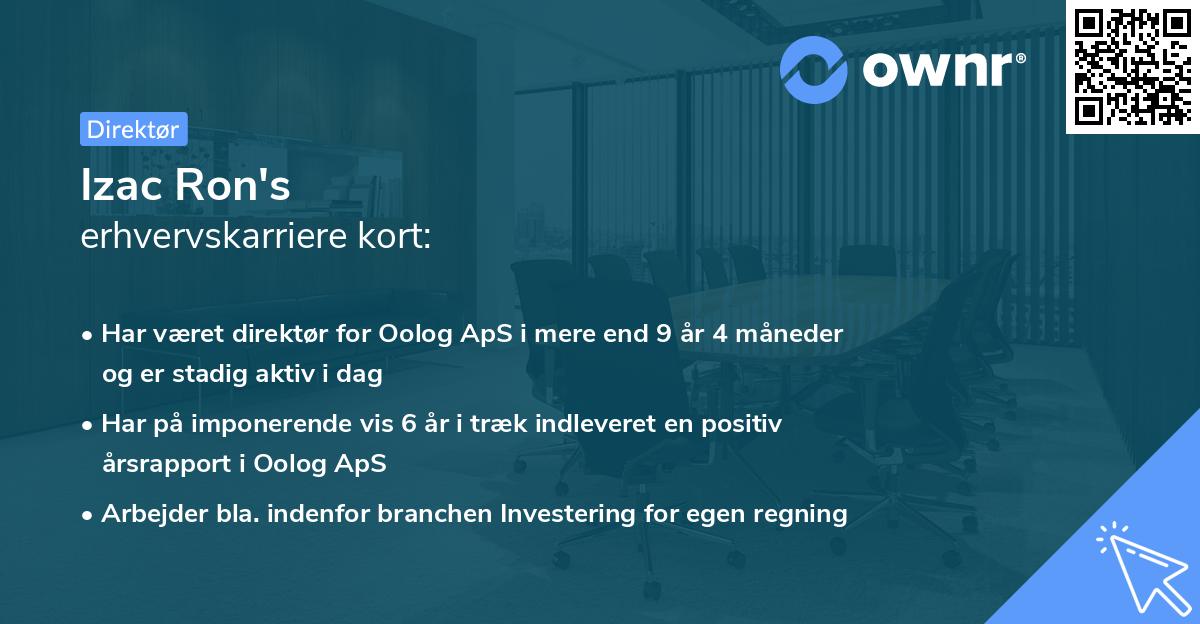 ownr®

Direktør

Izac Ron's
erhvervskarriere kort:

• Har været direktør for Oolog ApS i mere end 9 år 4 måneder og er stadig aktiv i dag
• Har på imponerende vis 6 år i træk indleveret en positiv årsrapport i Oolog ApS
• Arbejder bla. indenfor branchen Investering for egen regning